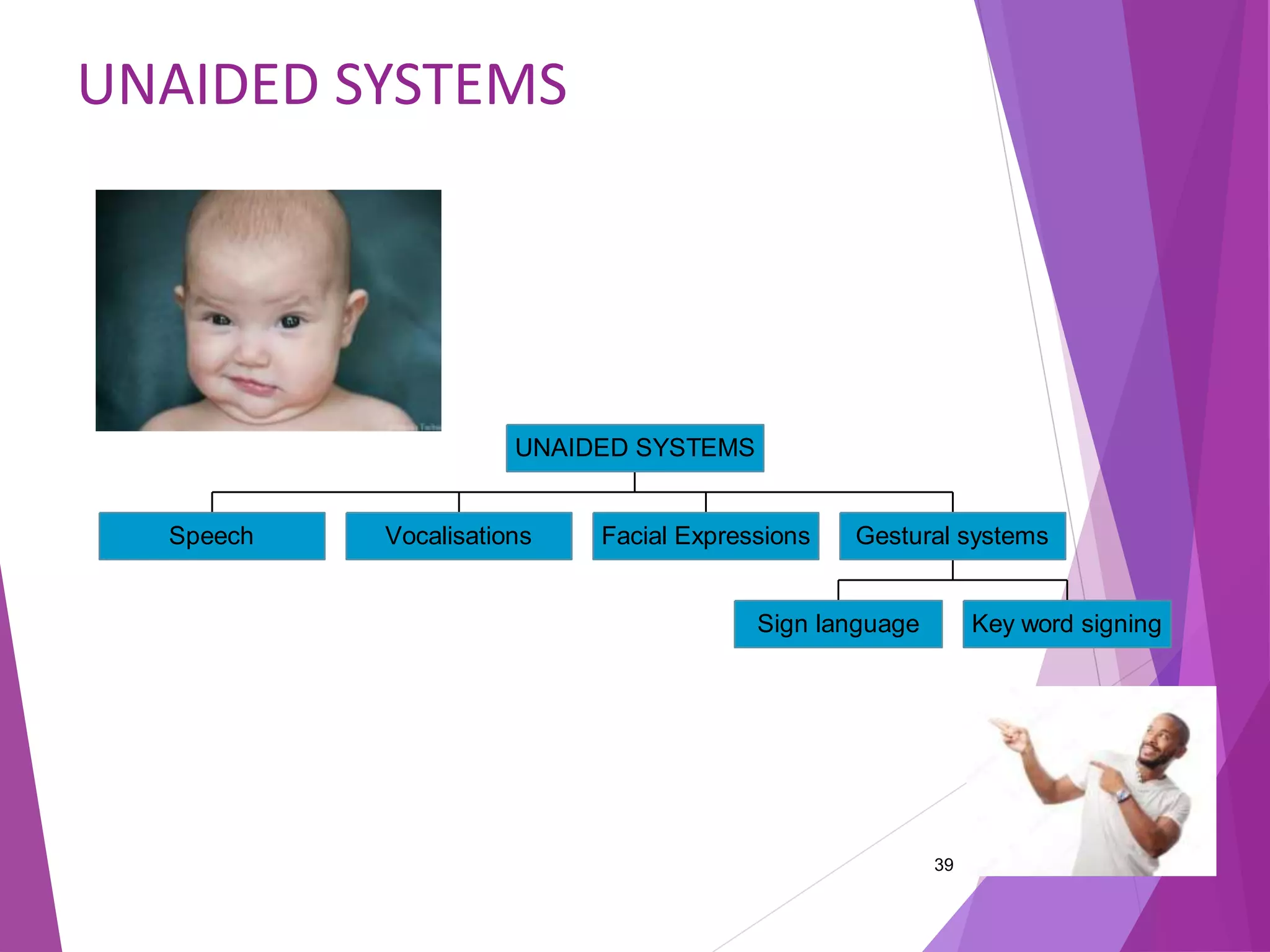 UNAIDED SYSTEMS

UNAIDED SYSTEMS

Speech

Vocalisations

Facial Expressions

Gestural systems

Sign language

Key word signing

39